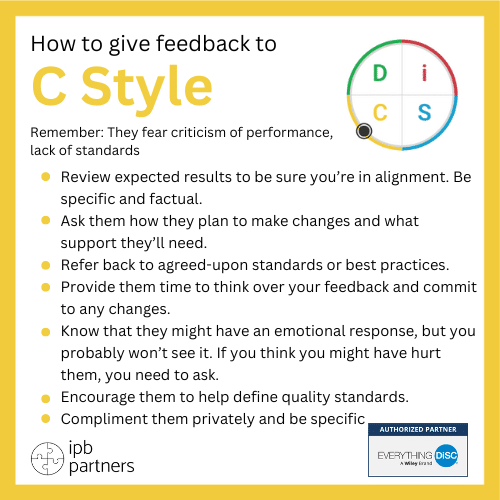 How to give feedback to

C Style

D i
C S

Remember: They fear criticism of performance, lack of standards

- Review expected results to be sure you're in alignment. Be specific and factual.
- Ask them how they plan to make changes and what support they'll need.
- Refer back to agreed-upon standards or best practices.
- Provide them time to think over your feedback and commit to any changes.
- Know that they might have an emotional response, but you probably won't see it. If you think you might have hurt them, you need to ask.
- Encourage them to help define quality standards.
- Compliment them privately and be specific

ipb partners

AUTHORIZED PARTNER
EVERYTHING DiSC
A Wiley Brand